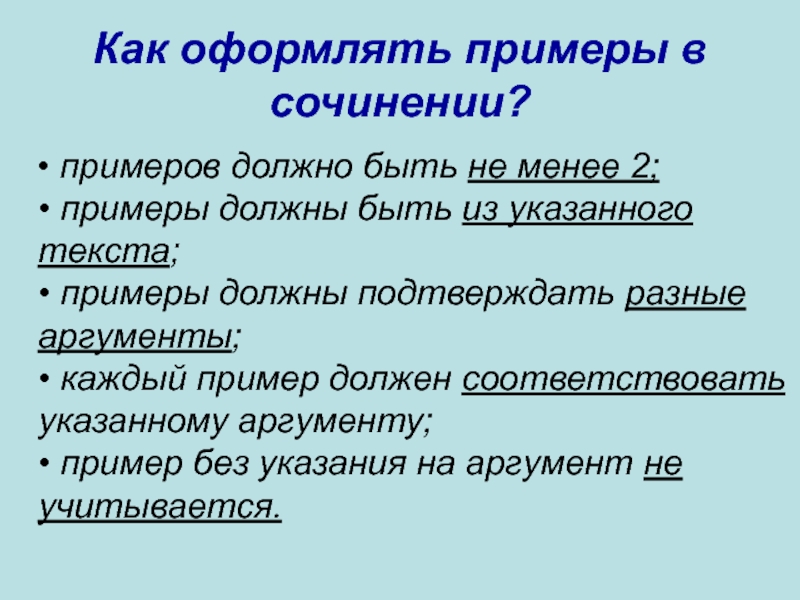 Как оформлять примеры в сочинении?

• примеров должно быть не менее 2;
• примеры должны быть из указанного текста;
• примеры должны подтверждать разные аргументы;
• каждый пример должен соответствовать указанному аргументу;
• пример без указания на аргумент не учитывается.